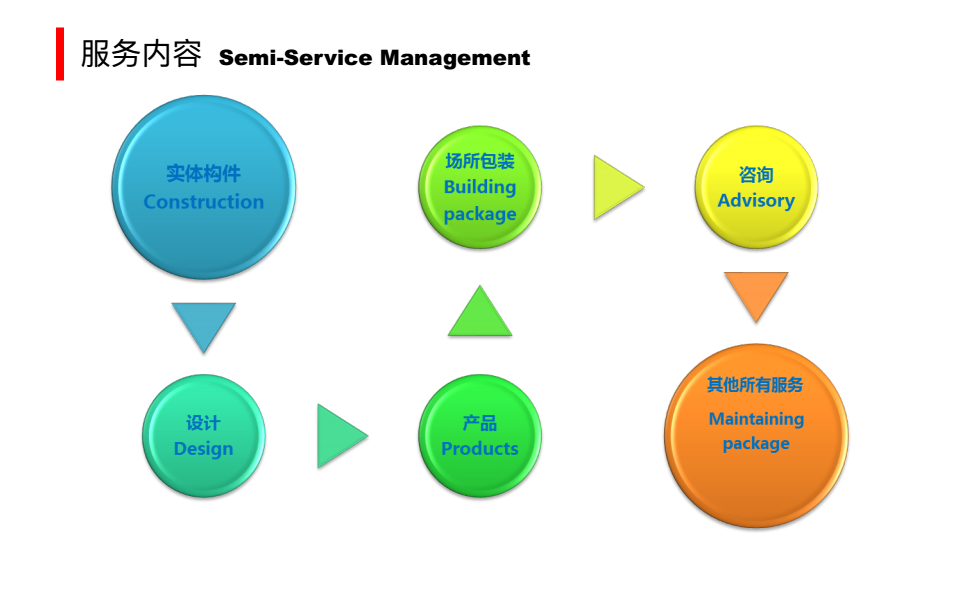 服务内容 Semi-Service Management

实体构件
Construction

设计
Design

产品
Products

场所包装
Building package

咨询
Advisory

其他所有服务
Maintaining package